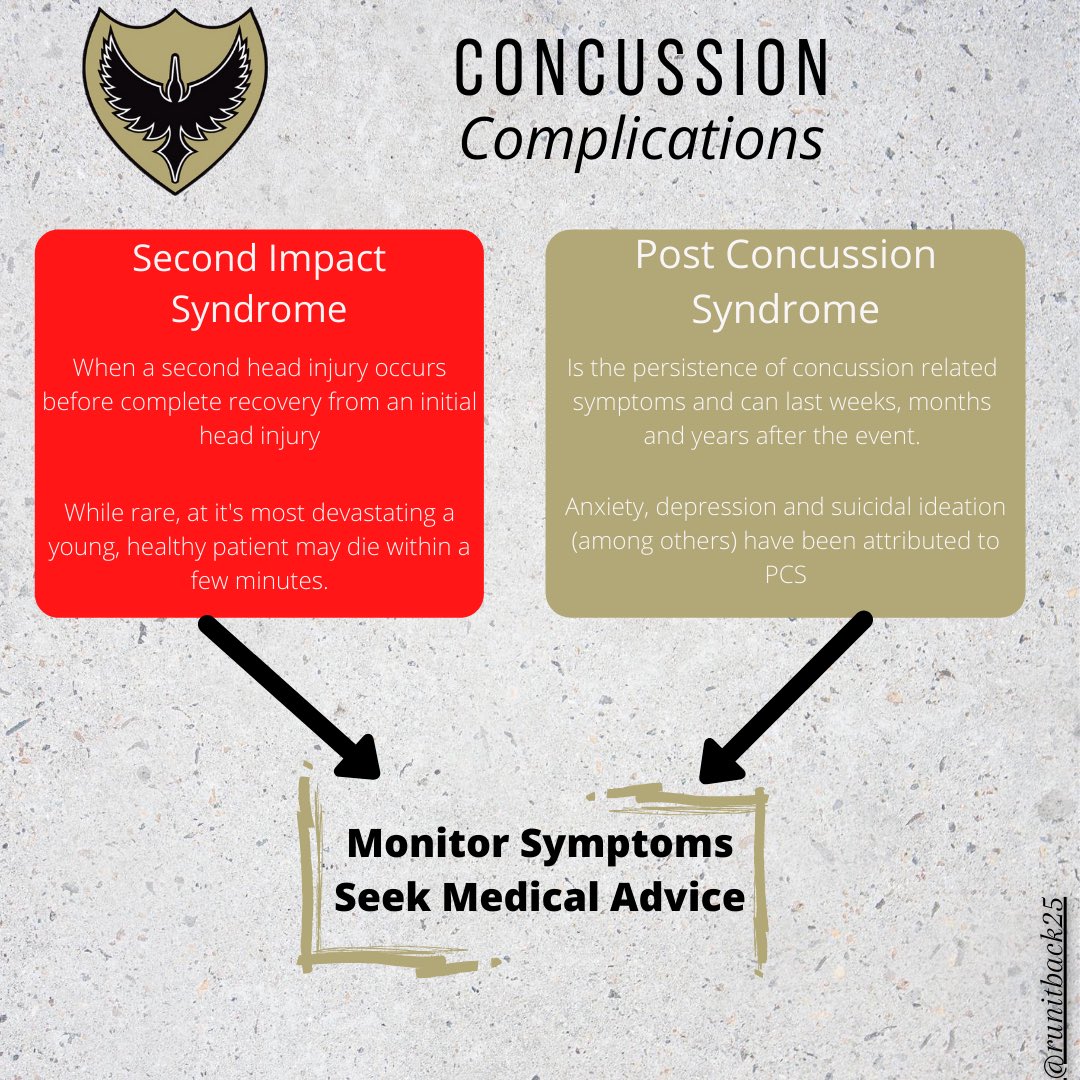 CONCUSSION
Complications

Second Impact Syndrome

When a second head injury occurs before complete recovery from an initial head injury

While rare, at it's most devastating a young, healthy patient may die within a few minutes.

Post Concussion Syndrome

Is the persistence of concussion related symptoms and can last weeks, months and years after the event.

Anxiety, depression and suicidal ideation (among others) have been attributed to PCS

Monitor Symptoms
Seek Medical Advice

@runitback25